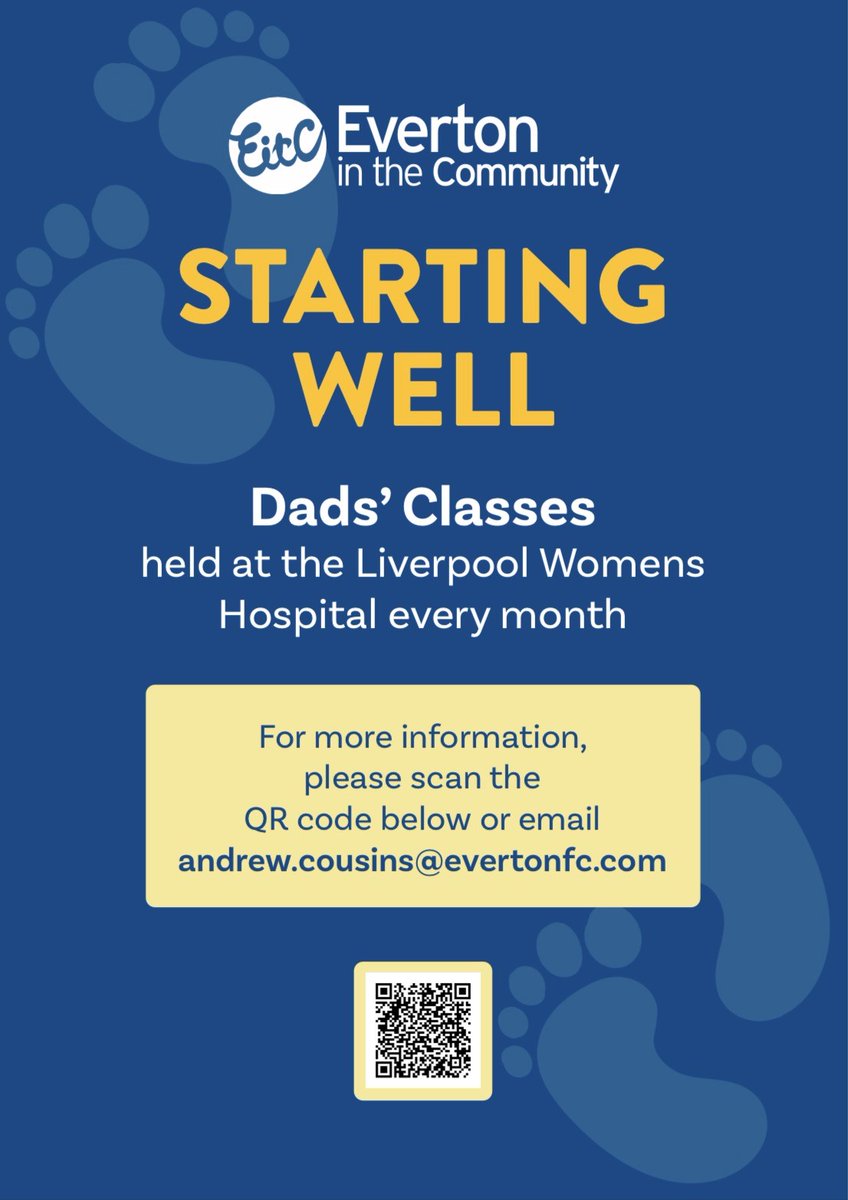 EitC Everton in the Community

STARTING WELL

Dads' Classes
held at the Liverpool Womens Hospital every month

For more information, please scan the QR code below or email
andrew.cousins@evertonfc.com